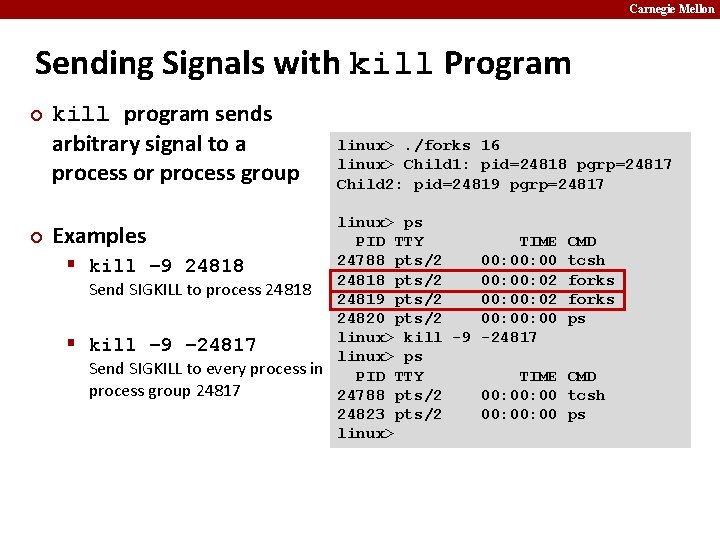 Carnegie Mellon

Sending Signals with kill Program

kill program sends arbitrary signal to a process or process group

Examples

kill –9 24818
Send SIGKILL to process 24818

kill –9 –24817
Send SIGKILL to every process in process group 24817

linux> ./forks 16
linux> Child1: pid=24818 pgrp=24817
Child2: pid=24819 pgrp=24817

linux> ps
  PID TTY          TIME CMD
24788 pts/2    00:00:00 tcsh
24818 pts/2    00:00:02 forks
24819 pts/2    00:00:02 forks
24820 pts/2    00:00:00 ps
linux> kill -9 -24817
linux> ps
  PID TTY          TIME CMD
24788 pts/2    00:00:00 tcsh
24823 pts/2    00:00:00 ps
linux>